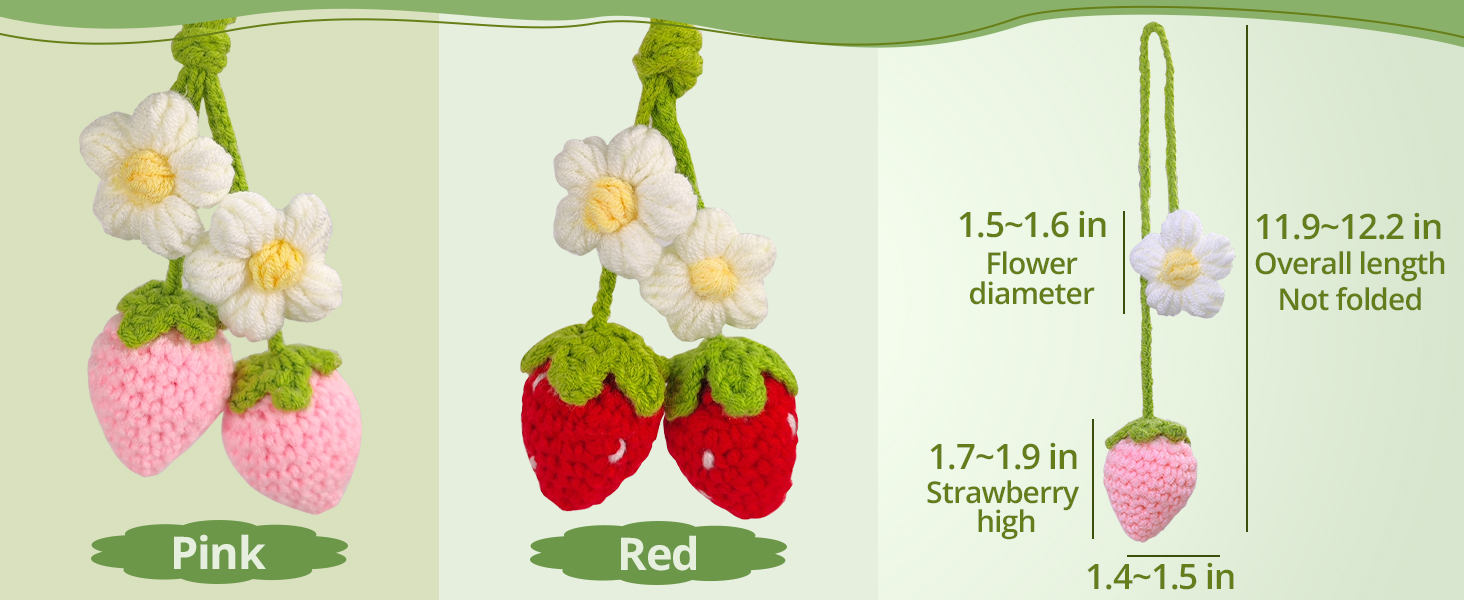 Pink

Red

1.5~1.6 in
Flower diameter

11.9~12.2 in
Overall length
Not folded

1.7~1.9 in
Strawberry high

1.4~1.5 in